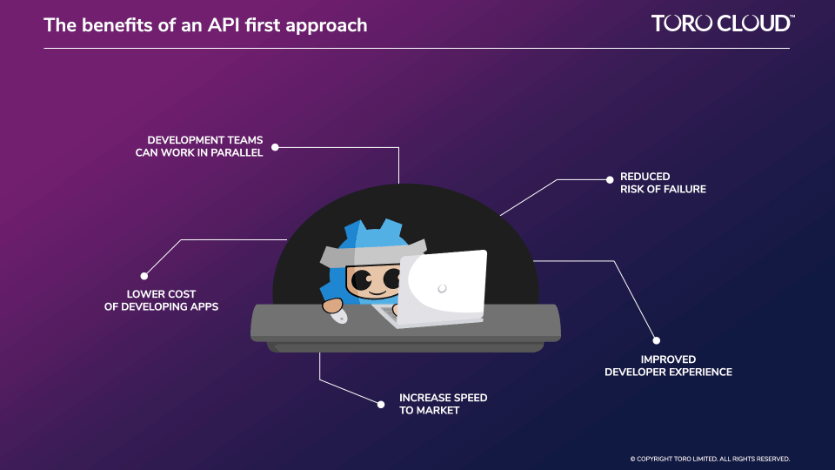 The benefits of an API first approach

TORO CLOUD™

DEVELOPMENT TEAMS CAN WORK IN PARALLEL

REDUCED RISK OF FAILURE

LOWER COST OF DEVELOPING APPS

IMPROVED DEVELOPER EXPERIENCE

INCREASE SPEED TO MARKET

© COPYRIGHT TORO LIMITED. ALL RIGHTS RESERVED.